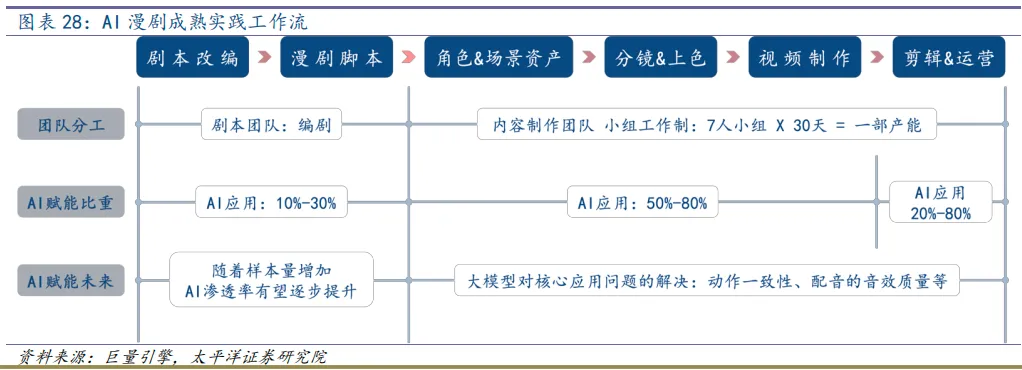 图表 28：AI 漫剧成熟实践工作流

剧本改编
漫剧脚本
角色&场景资产
分镜&上色
视频制作
剪辑&运营

团队分工
剧本团队：编剧
内容制作团队 小组工作制：7人小组 X 30天 = 一部产能

AI赋能比重
AI应用：10%-30%
AI应用：50%-80%
AI应用 20%-80%

AI赋能未来
随着样本量增加 AI渗透率有望逐步提升
大模型对核心应用问题的解决：动作一致性、配音的音效质量等

资料来源：巨量引擎，太平洋证券研究院